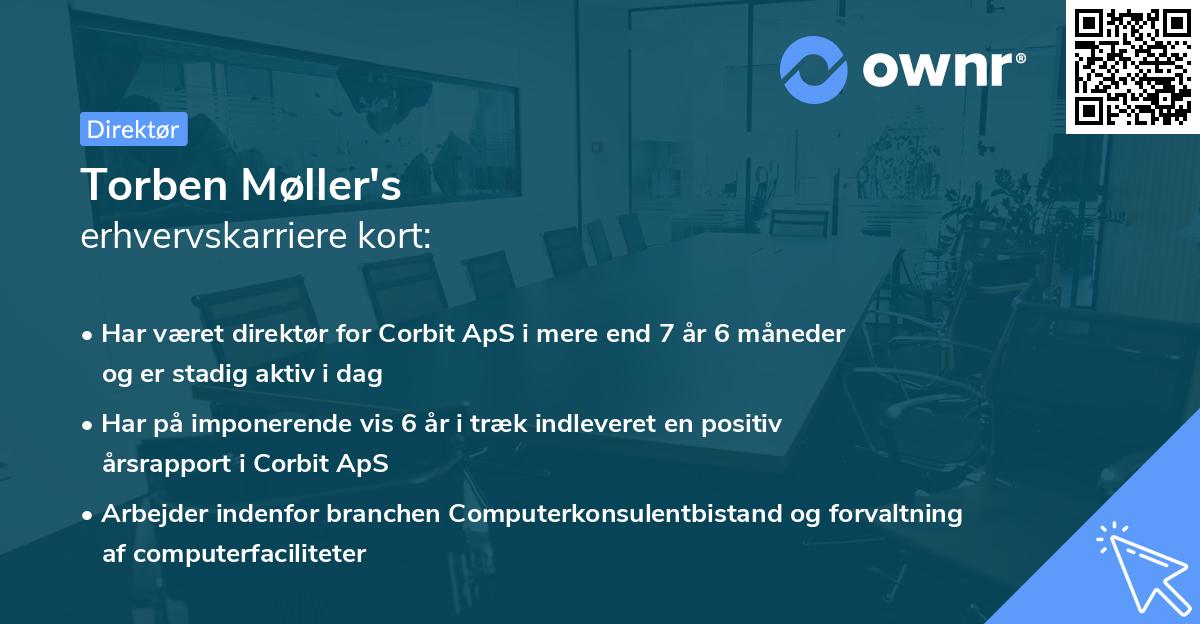 ownr®

Direktør

Torben Møller's
erhvervskarriere kort:

• Har været direktør for Corbit ApS i mere end 7 år 6 måneder og er stadig aktiv i dag
• Har på imponerende vis 6 år i træk indleveret en positiv årsrapport i Corbit ApS
• Arbejder indenfor branchen Computerkonsulentbistand og forvaltning af computerfaciliteter